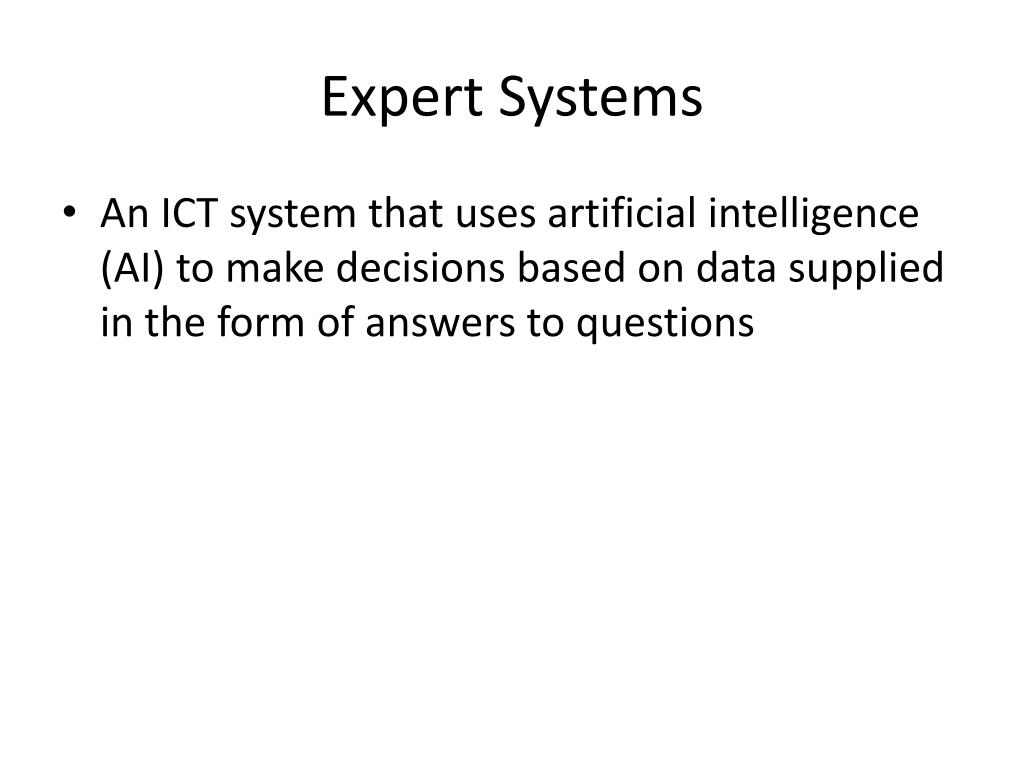 Expert Systems

• An ICT system that uses artificial intelligence (AI) to make decisions based on data supplied in the form of answers to questions